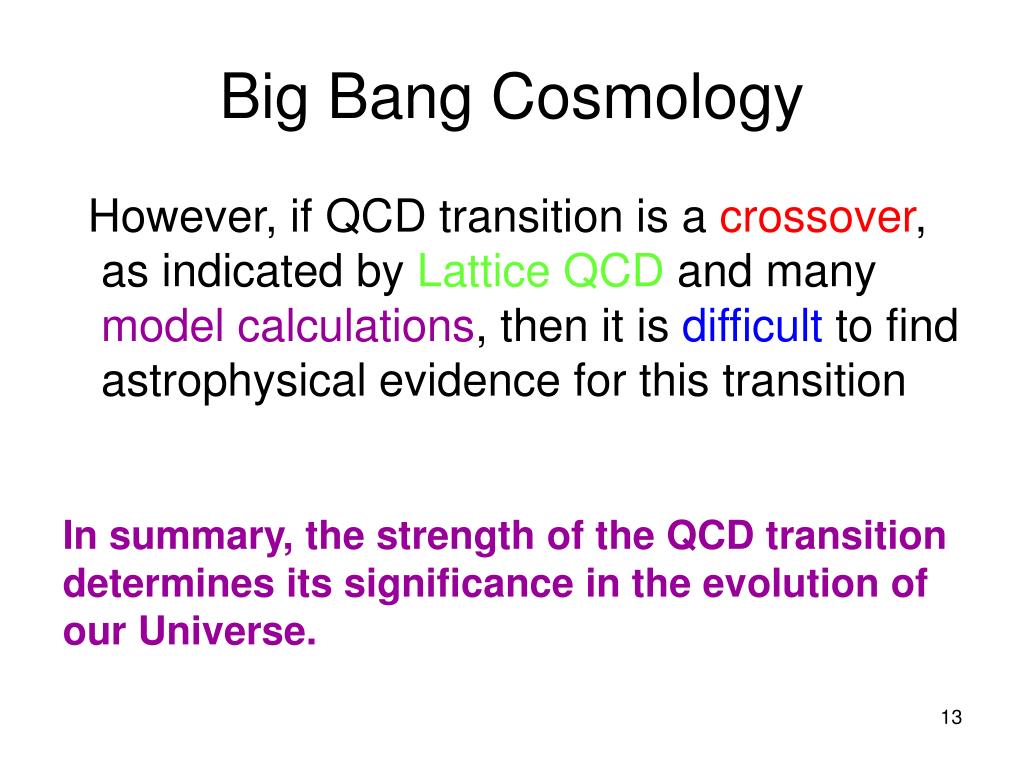 Big Bang Cosmology

However, if QCD transition is a crossover, as indicated by Lattice QCD and many model calculations, then it is difficult to find astrophysical evidence for this transition

In summary, the strength of the QCD transition determines its significance in the evolution of our Universe.

13